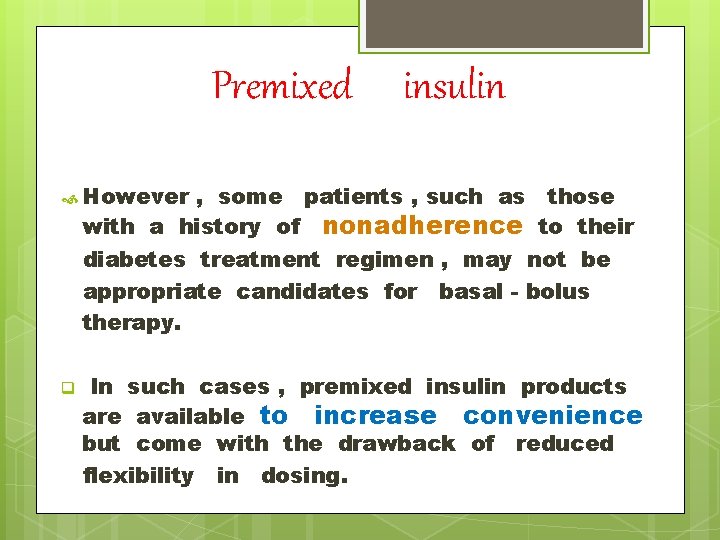 Premixed insulin

However , some patients , such as those with a history of nonadherence to their diabetes treatment regimen , may not be appropriate candidates for basal - bolus therapy.

In such cases , premixed insulin products are available to increase convenience but come with the drawback of reduced flexibility in dosing.